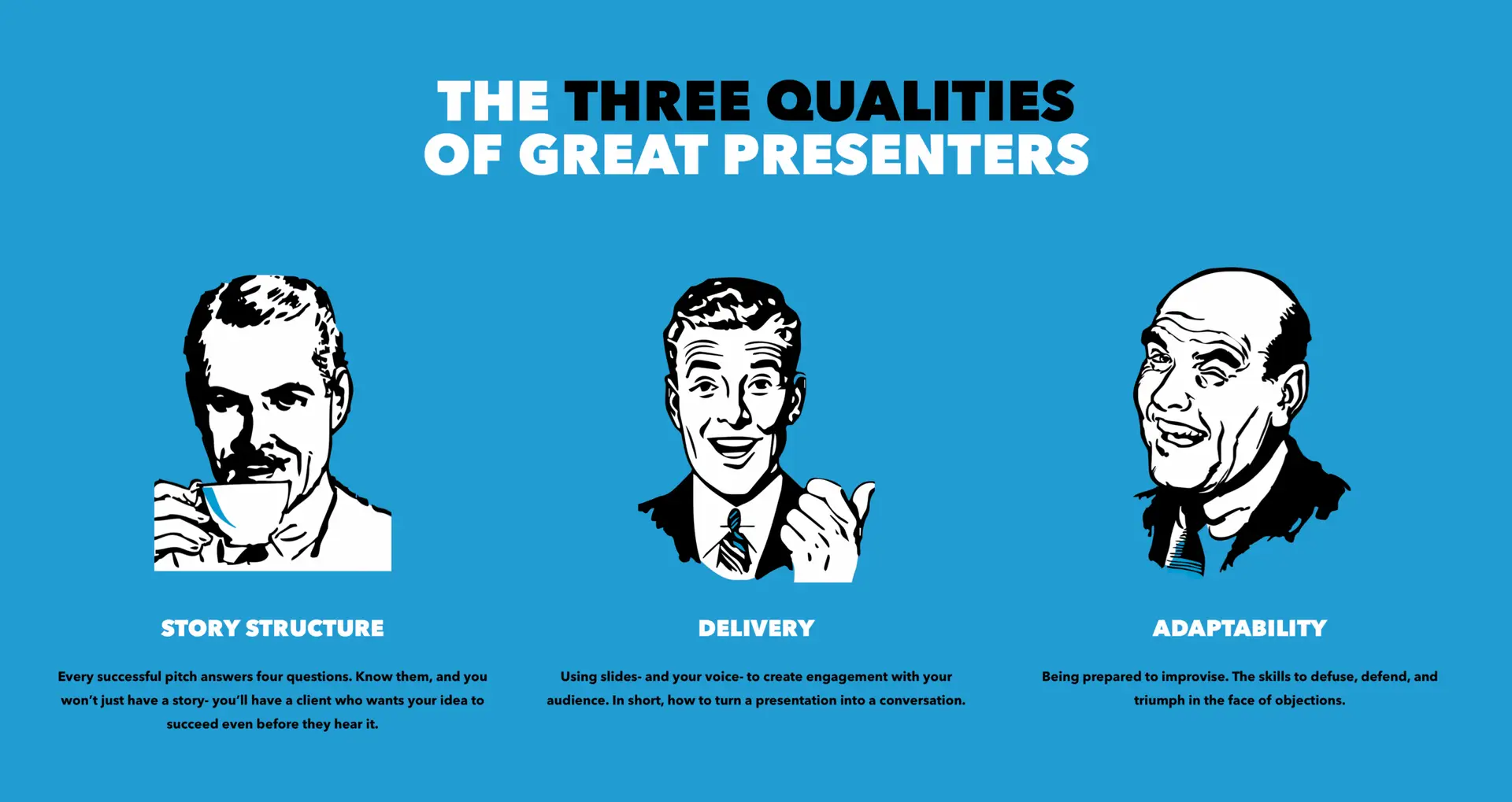 THE THREE QUALITIES OF GREAT PRESENTERS

STORY STRUCTURE

Every successful pitch answers four questions. Know them, and you won't just have a story- you'll have a client who wants your idea to succeed even before they hear it.

DELIVERY

Using slides- and your voice- to create engagement with your audience. In short, how to turn a presentation into a conversation.

ADAPTABILITY

Being prepared to improvise. The skills to defuse, defend, and triumph in the face of objections.